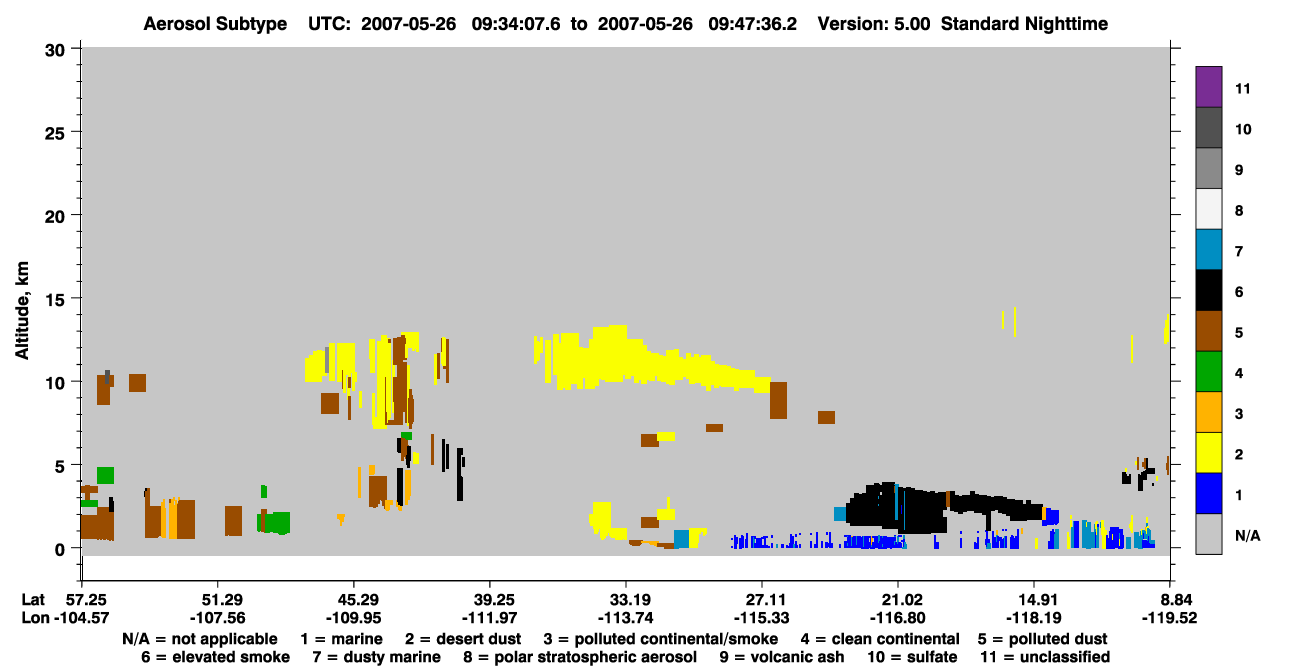 Aerosol Subtype UTC: 2007-05-26 09:34:07.6 to 2007-05-26 09:47:36.2 Version: 5.00 Standard Nighttime

Altitude, km

30
25
20
15
10
5
0

11
10
9
8
7
6
5
4
3
2
1
N/A

| Lat | 57.25 | 51.29 | 45.29 | 39.25 | 33.19 | 27.11 | 21.02 | 14.91 | 8.84 |
|---|---|---|---|---|---|---|---|---|---|
| Lon | -104.57 | -107.56 | -109.95 | -111.97 | -113.74 | -115.33 | -116.80 | -118.19 | -119.52 |

N/A = not applicable 1 = marine 2 = desert dust 3 = polluted continental/smoke 4 = clean continental 5 = polluted dust
6 = elevated smoke 7 = dusty marine 8 = polar stratospheric aerosol 9 = volcanic ash 10 = sulfate 11 = unclassified